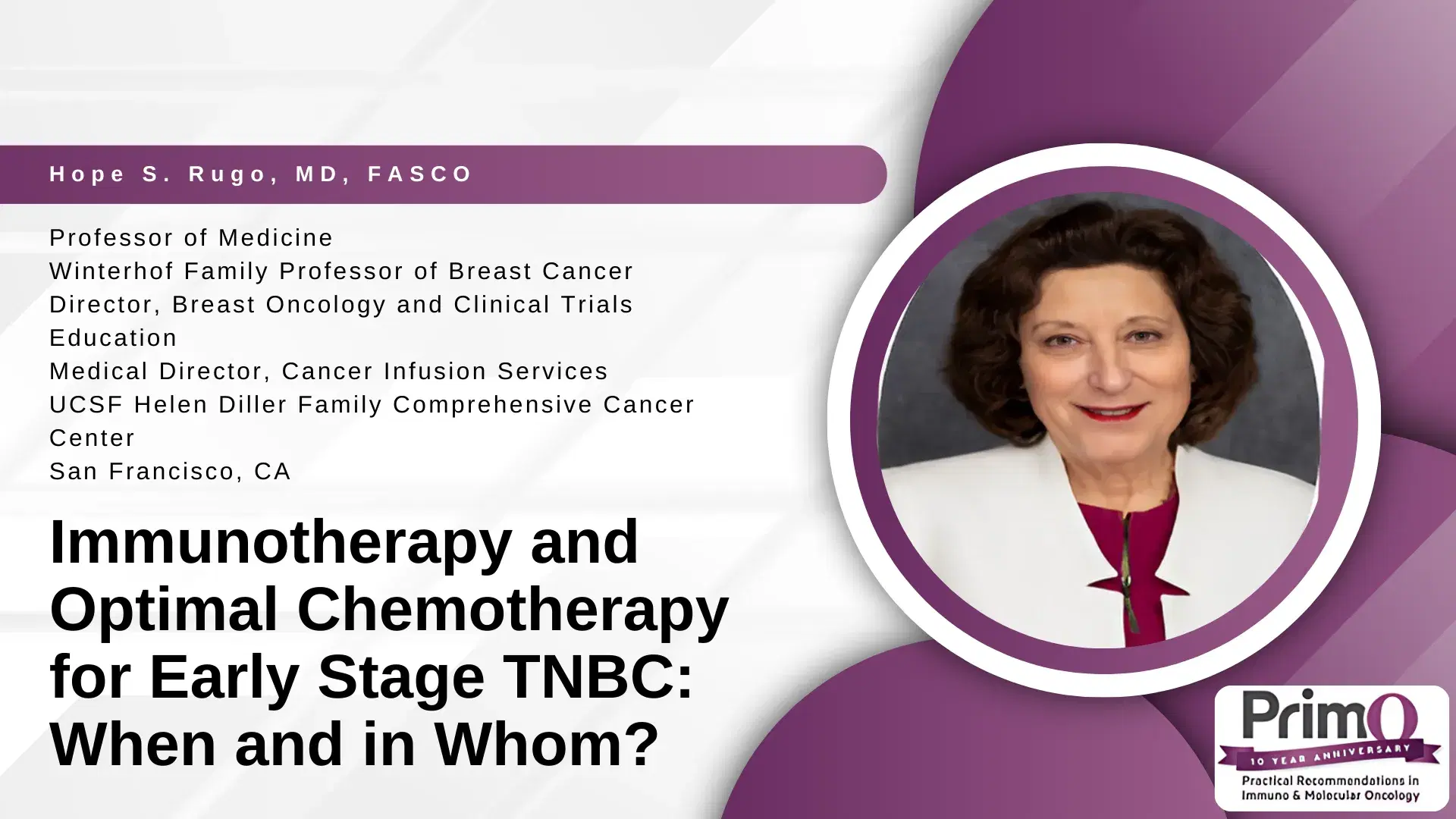 Hope S. Rugo, MD, FASCO

Professor of Medicine
Winterhof Family Professor of Breast Cancer
Director, Breast Oncology and Clinical Trials Education
Medical Director, Cancer Infusion Services
UCSF Helen Diller Family Comprehensive Cancer Center
San Francisco, CA

Immunotherapy and Optimal Chemotherapy for Early Stage TNBC: When and in Whom?

PrimO
10 YEAR ANNIVERSARY
Practical Recommendations in Immuno & Molecular Oncology